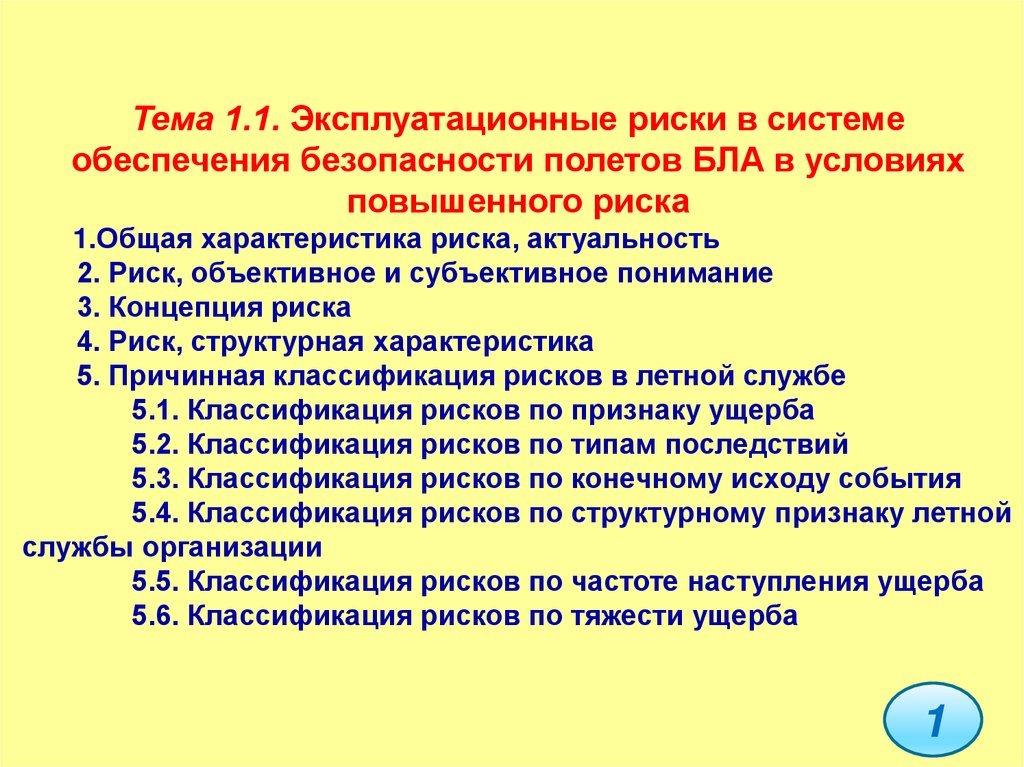 Тема 1.1. Эксплуатационные риски в системе обеспечения безопасности полетов БЛА в условиях повышенного риска

1.Общая характеристика риска, актуальность
2. Риск, объективное и субъективное понимание
3. Концепция риска
4. Риск, структурная характеристика
5. Причинная классификация рисков в летной службе
5.1. Классификация рисков по признаку ущерба
5.2. Классификация рисков по типам последствий
5.3. Классификация рисков по конечному исходу события
5.4. Классификация рисков по структурному признаку летной службы организации
5.5. Классификация рисков по частоте наступления ущерба
5.6. Классификация рисков по тяжести ущерба

1